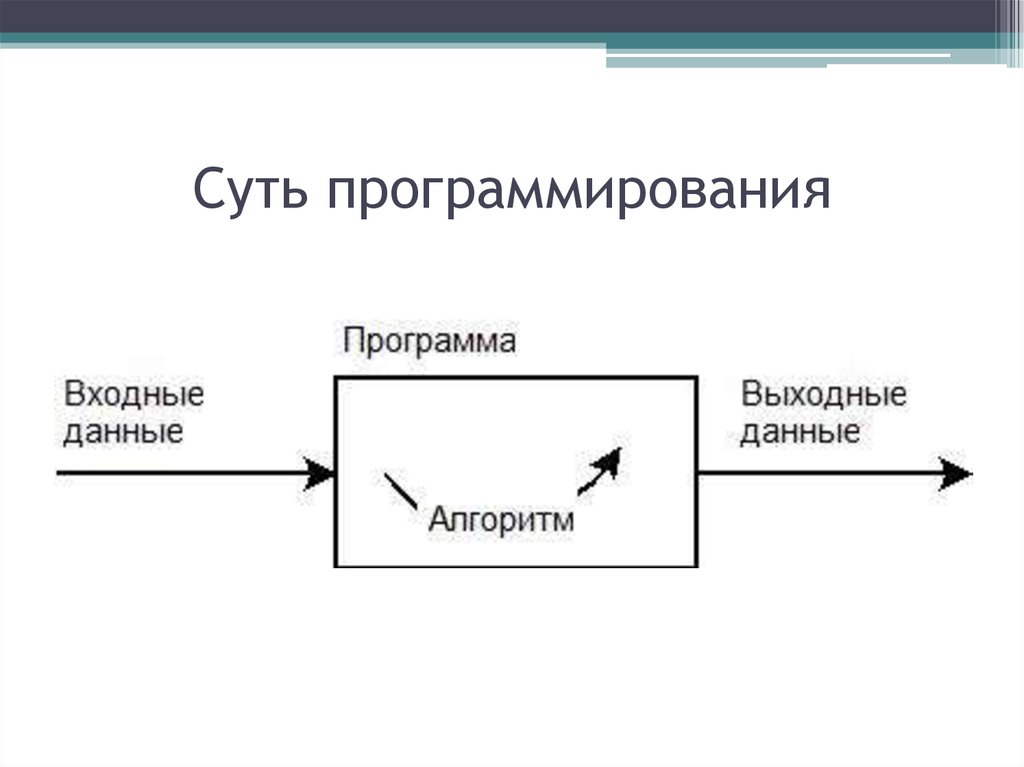 Суть программирования

Программа

Входные данные

Алгоритм

Выходные данные